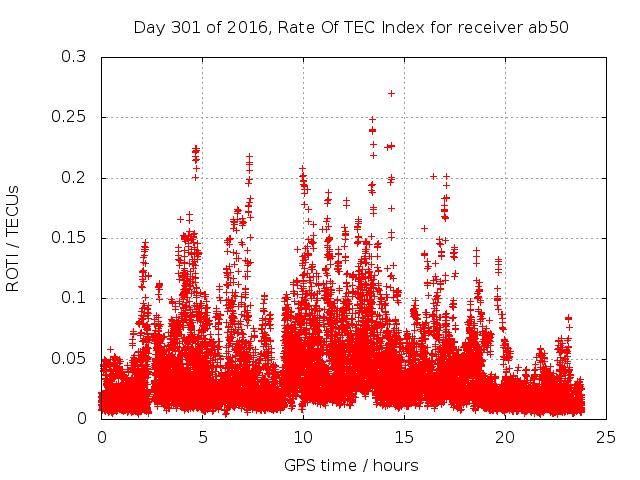 Day 301 of 2016, Rate Of TEC Index for receiver ab50

ROTI / TECUs

0.3
0.25
0.2
0.15
0.1
0.05
0

0
5
10
15
20
25

GPS time / hours